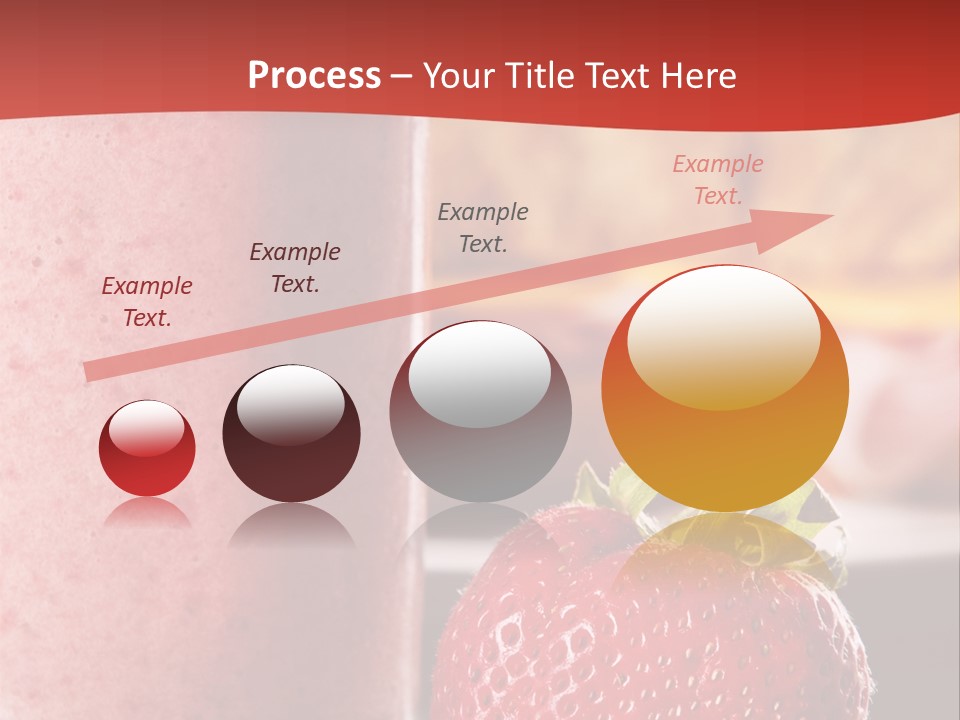 Process – Your Title Text Here

Example Text.

Example Text.

Example Text.

Example Text.